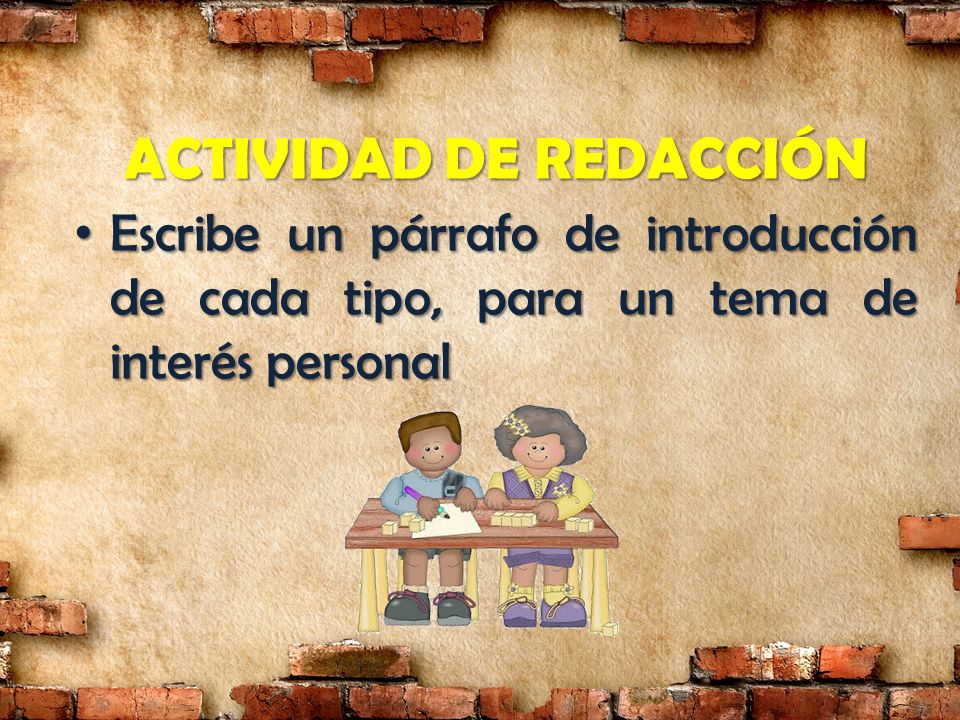 ACTIVIDAD DE REDACCIÓN

• Escribe un párrafo de introducción de cada tipo, para un tema de interés personal